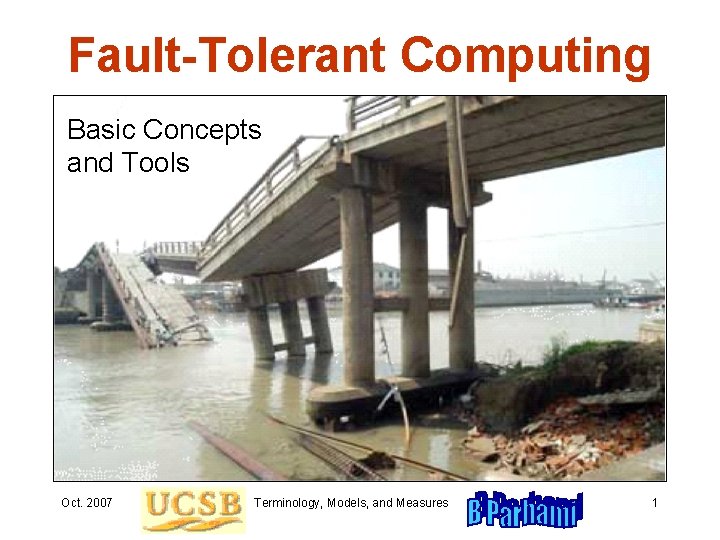 Fault-Tolerant Computing

Basic Concepts and Tools

Oct. 2007 UCSB Terminology, Models, and Measures B Parhami 1